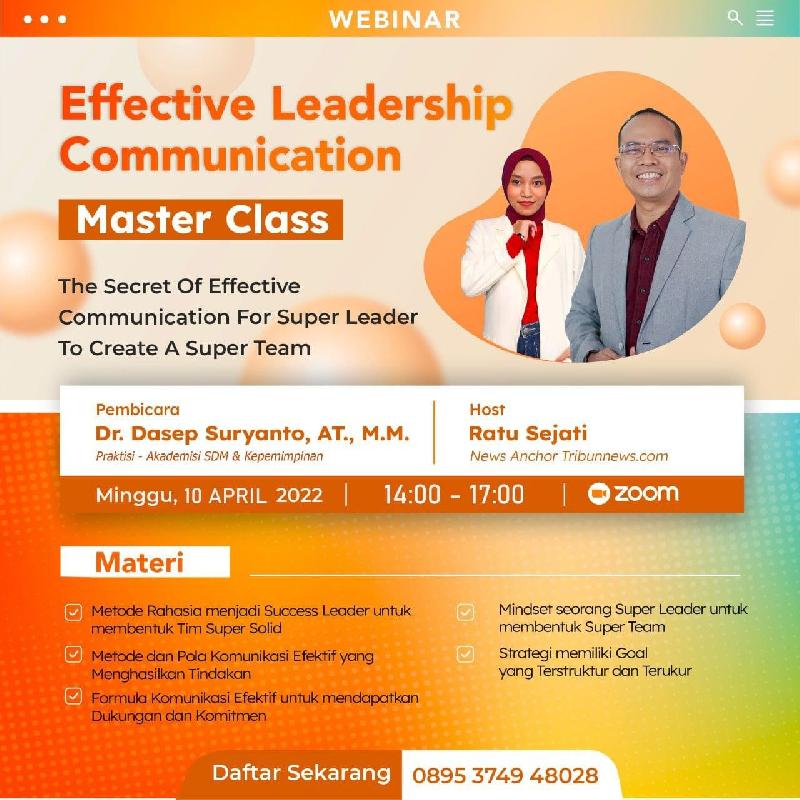 WEBINAR

Effective Leadership Communication

Master Class

The Secret Of Effective Communication For Super Leader To Create A Super Team

Pembicara
Dr. Dasep Suryanto, AT., M.M.
Praktisi - Akademisi SDM & Kepemimpinan

Host
Ratu Sejati
News Anchor Tribunnews.com

Minggu, 10 APRIL 2022 | 14:00 - 17:00 | zoom

Materi

Metode Rahasia menjadi Success Leader untuk membentuk Tim Super Solid

Metode dan Pola Komunikasi Efektif yang Menghasilkan Tindakan

Formula Komunikasi Efektif untuk mendapatkan Dukungan dan Komitmen

Mindset seorang Super Leader untuk membentuk Super Team

Strategi memiliki Goal yang Terstruktur dan Terukur

Daftar Sekarang 0895 3749 48028